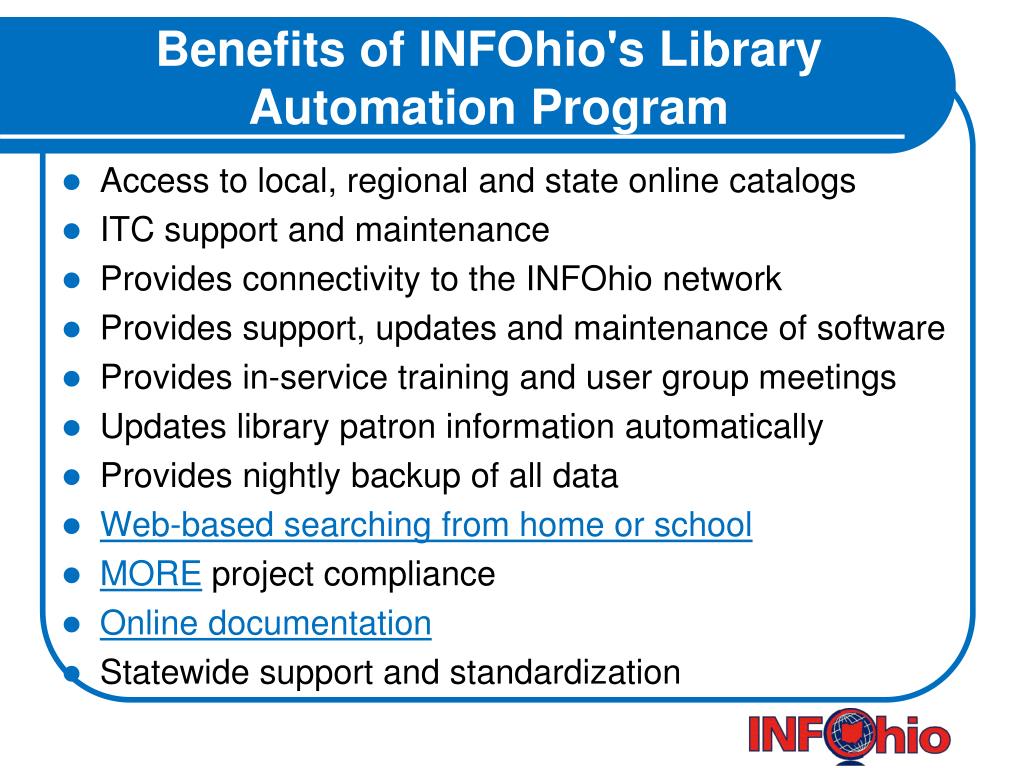 Benefits of INFOhio's Library Automation Program

- Access to local, regional and state online catalogs
- ITC support and maintenance
- Provides connectivity to the INFOhio network
- Provides support, updates and maintenance of software
- Provides in-service training and user group meetings
- Updates library patron information automatically
- Provides nightly backup of all data
- Web-based searching from home or school
- MORE project compliance
- Online documentation
- Statewide support and standardization

INFOhio